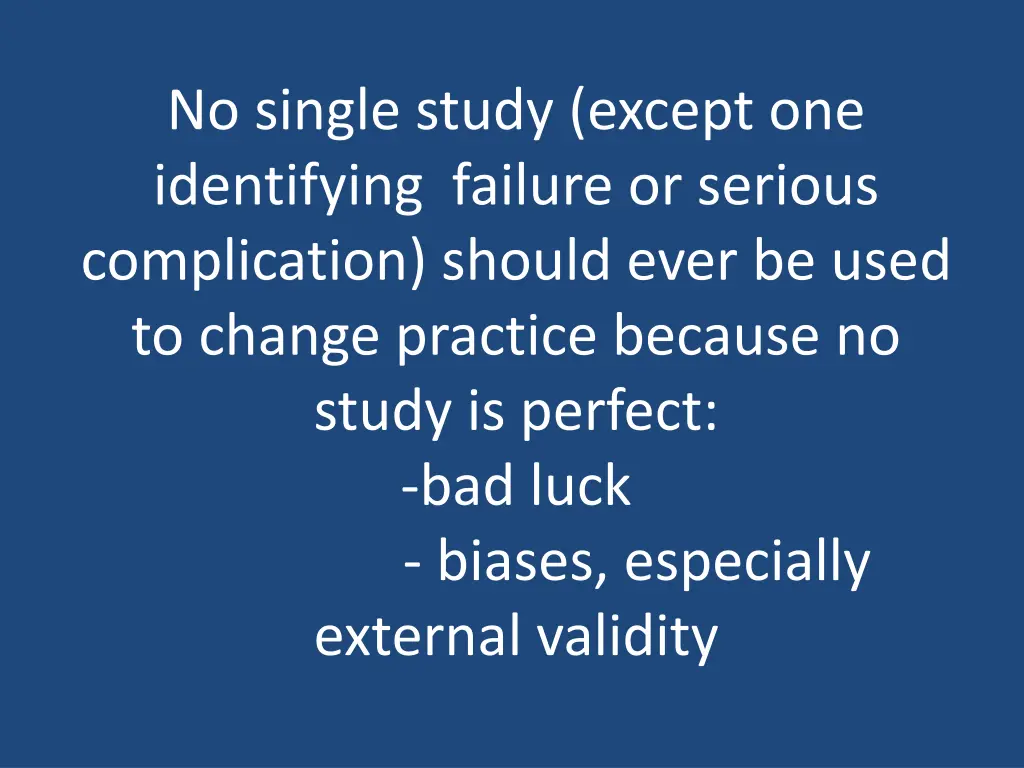 No single study (except one identifying  failure or serious complication) should ever be used to change practice because no study is perfect:
-bad luck
- biases, especially external validity